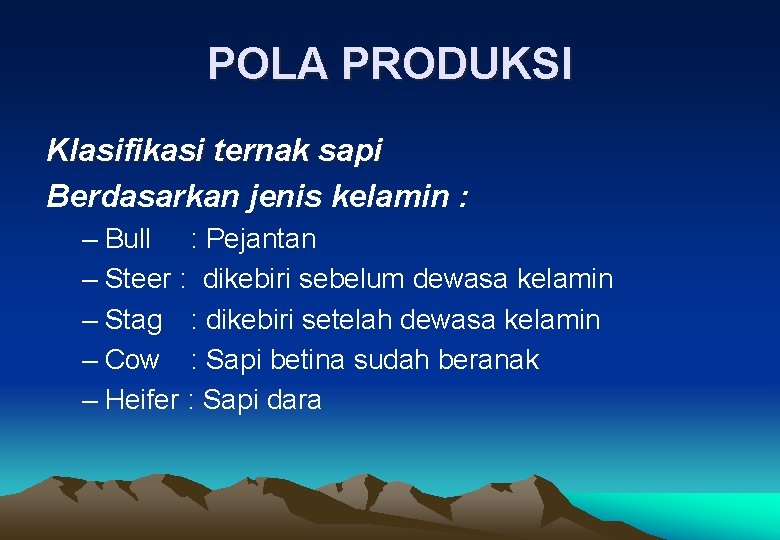 POLA PRODUKSI

Klasifikasi ternak sapi

Berdasarkan jenis kelamin :

– Bull : Pejantan
– Steer : dikebiri sebelum dewasa kelamin
– Stag : dikebiri setelah dewasa kelamin
– Cow : Sapi betina sudah beranak
– Heifer : Sapi dara